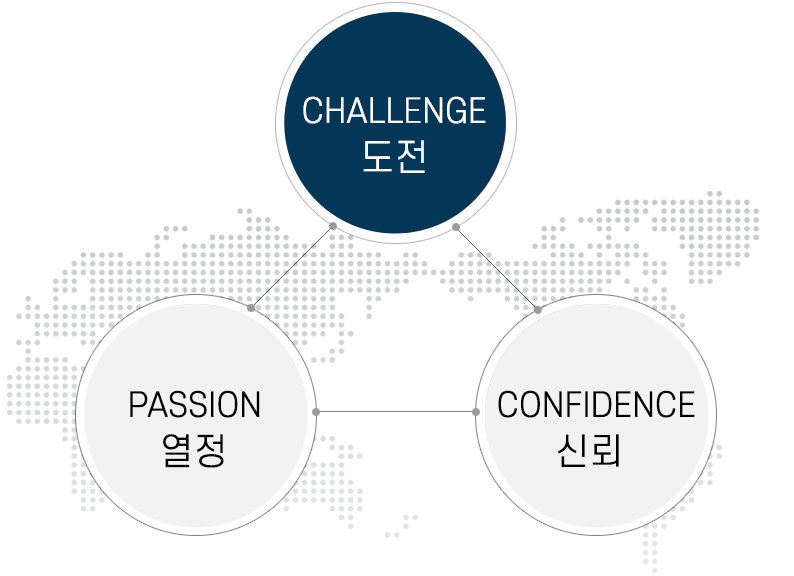 CHALLENGE
도전

PASSION
열정

CONFIDENCE
신뢰